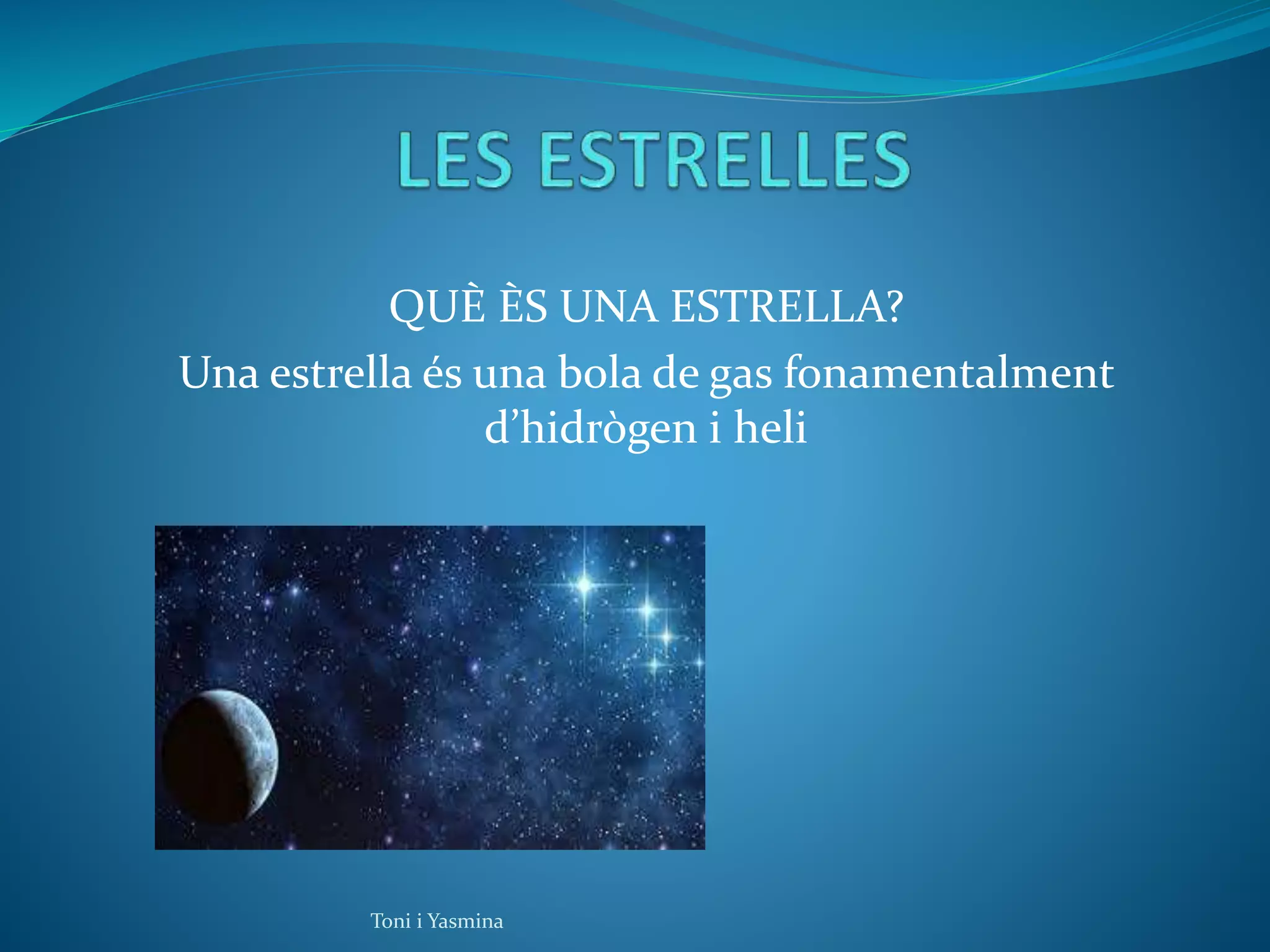 LES ESTRELLES

QUÈ ÈS UNA ESTRELLA?

Una estrella és una bola de gas fonamentalment d’hidrògen i heli

Toni i Yasmina